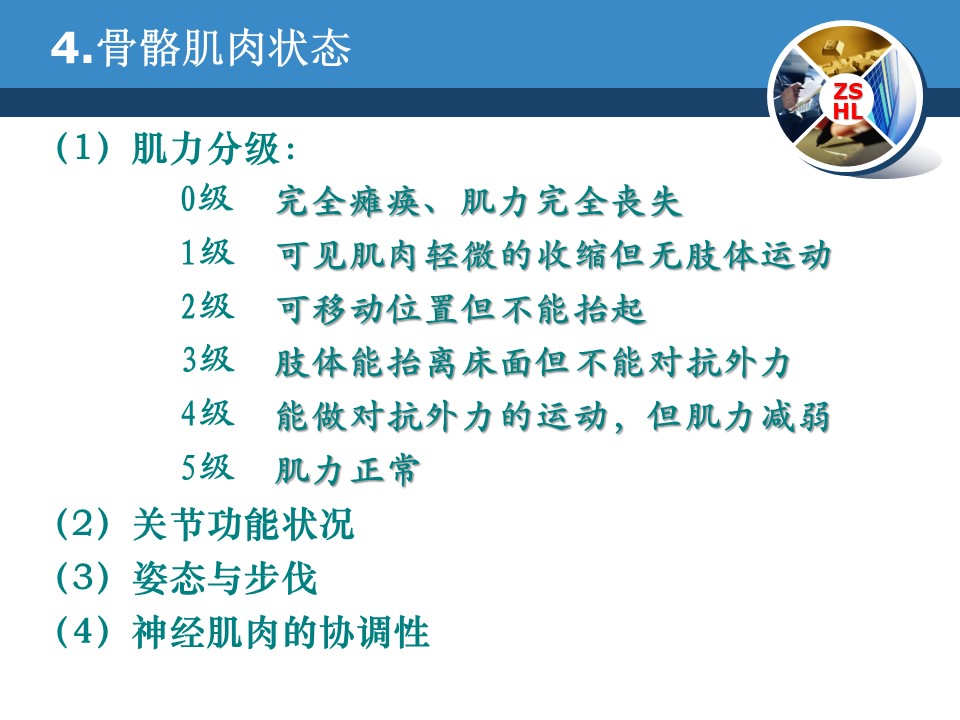 4.骨骼肌肉状态

ZS HL

（1）肌力分级：

0级 完全瘫痪、肌力完全丧失

1级 可见肌肉轻微的收缩但无肢体运动

2级 可移动位置但不能抬起

3级 肢体能抬离床面但不能对抗外力

4级 能做对抗外力的运动，但肌力减弱

5级 肌力正常

（2）关节功能状况

（3）姿态与步伐

（4）神经肌肉的协调性